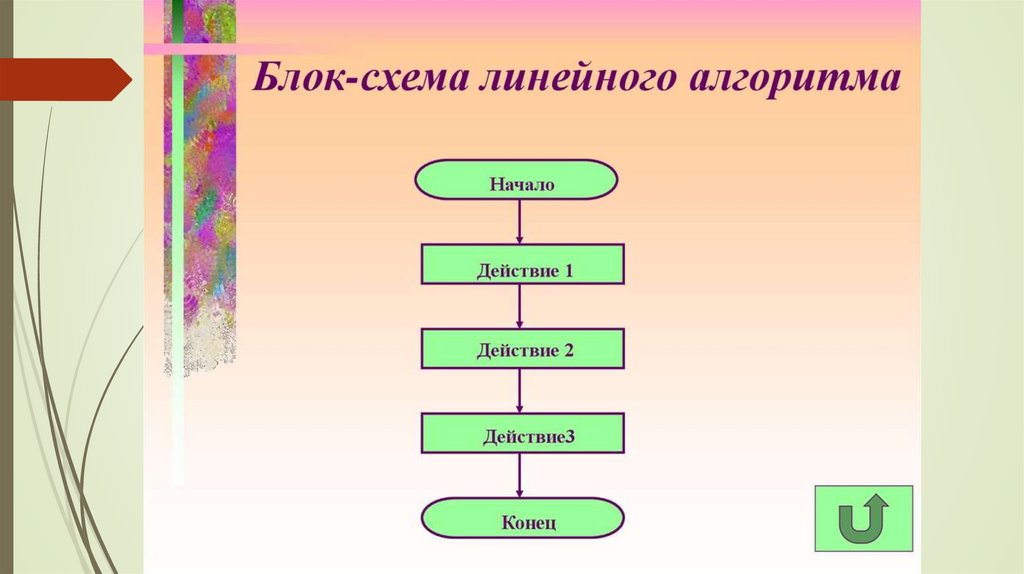 Блок-схема линейного алгоритма

Начало

Действие 1

Действие 2

Действие3

Конец